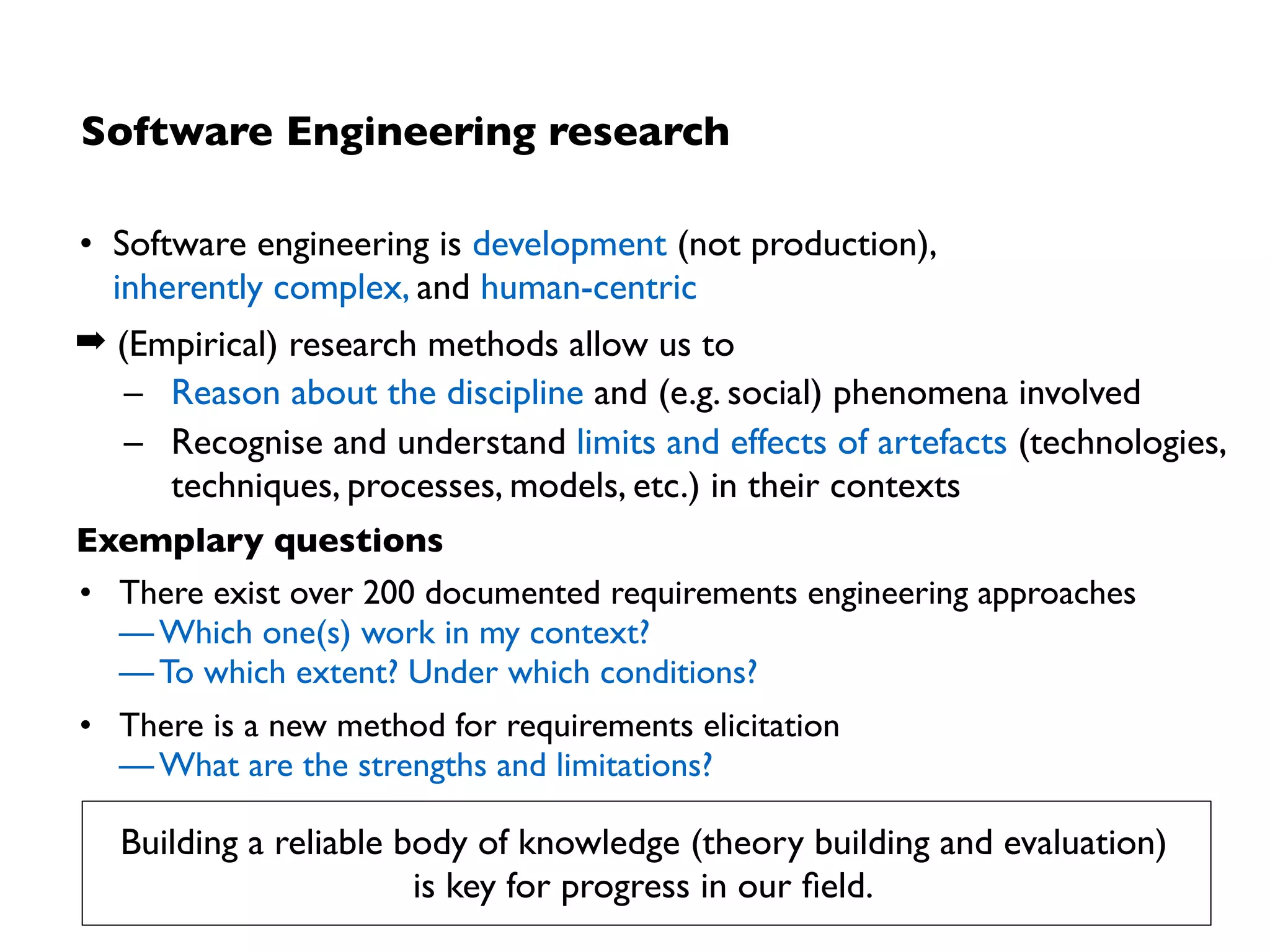 Software Engineering research

• Software engineering is development (not production), inherently complex, and human-centric

➡ (Empirical) research methods allow us to
– Reason about the discipline and (e.g. social) phenomena involved
– Recognise and understand limits and effects of artefacts (technologies, techniques, processes, models, etc.) in their contexts

Exemplary questions

• There exist over 200 documented requirements engineering approaches
— Which one(s) work in my context?
— To which extent? Under which conditions?

• There is a new method for requirements elicitation
— What are the strengths and limitations?

Building a reliable body of knowledge (theory building and evaluation) is key for progress in our field.